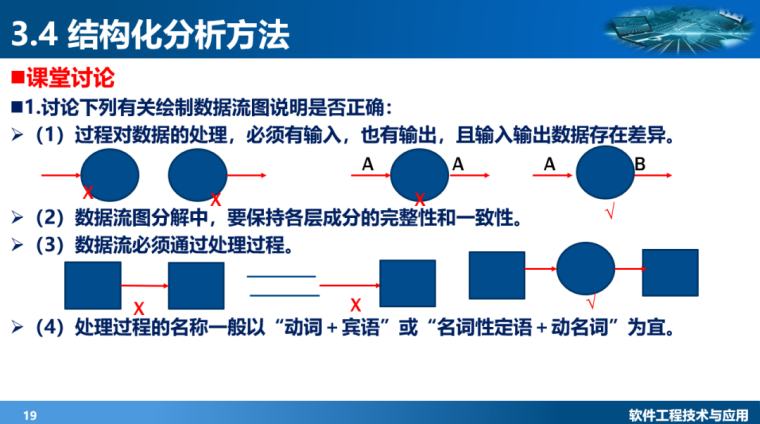 3.4 结构化分析方法

■课堂讨论

■1.讨论下列有关绘制数据流图说明是否正确：

➢（1）过程对数据的处理，必须有输入，也有输出，且输入输出数据存在差异。

X X A A X A B √

➢（2）数据流图分解中，要保持各层成分的完整性和一致性。

➢（3）数据流必须通过处理过程。

X X √

➢（4）处理过程的名称一般以“动词＋宾语”或“名词性定语＋动名词”为宜。

19

软件工程技术与应用